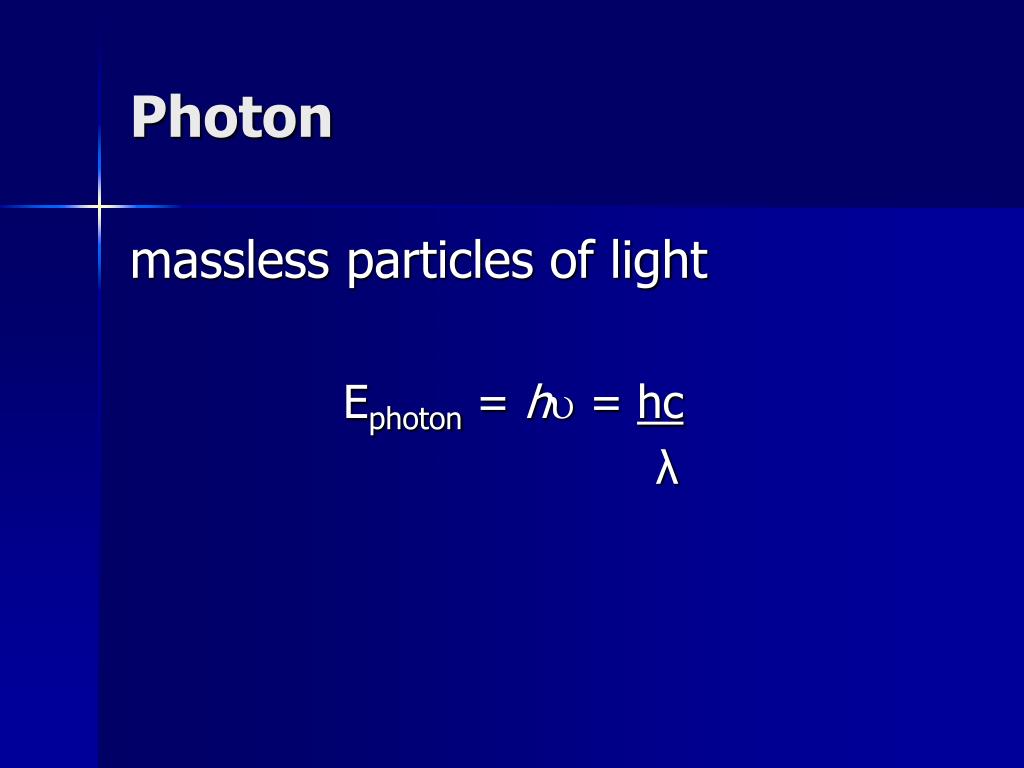 Photon

massless particles of light

$E_{photon} = h\upsilon = \frac{hc}{\lambda}$